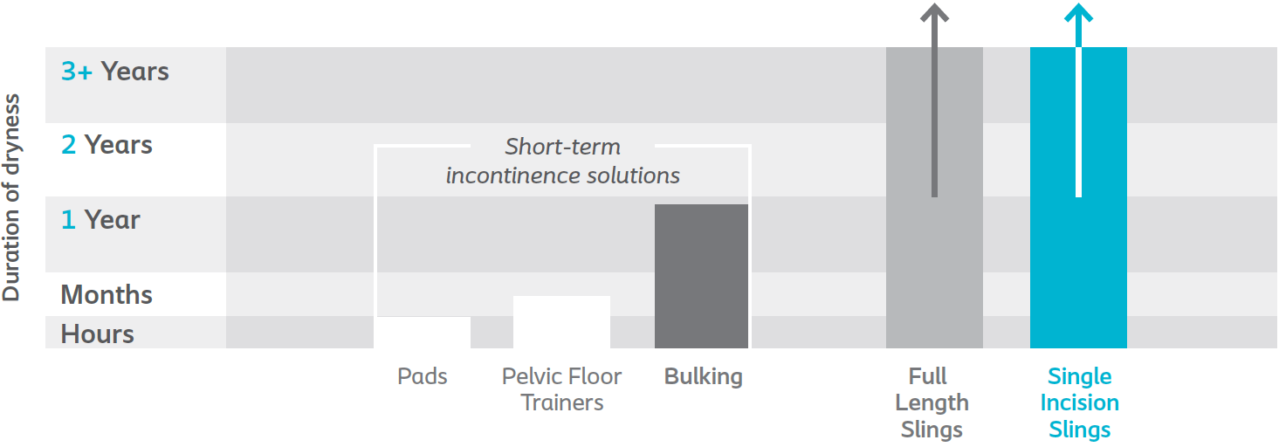 Duration of dryness

3+ Years
2 Years
1 Year
Months
Hours

Short-term incontinence solutions

Pads
Pelvic Floor Trainers
Bulking
Full Length Slings
Single Incision Slings